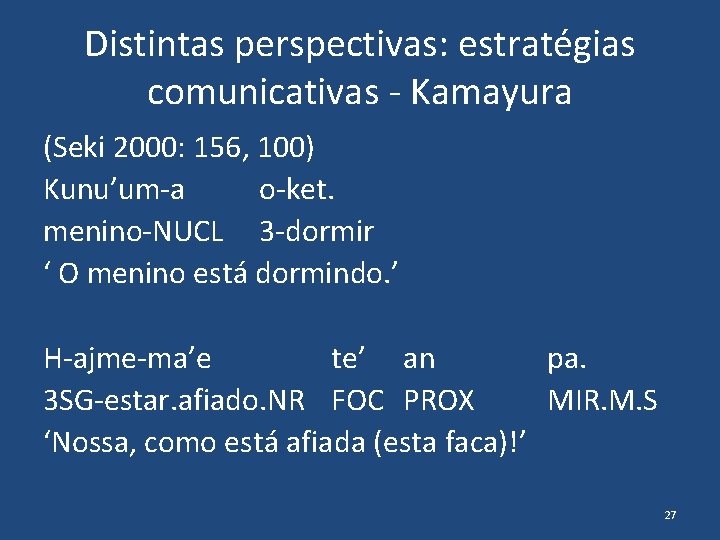 Distintas perspectivas: estratégias comunicativas - Kamayura

(Seki 2000: 156, 100)
Kunu’um-a o-ket.
menino-NUCL 3-dormir
‘ O menino está dormindo.’

H-ajme-ma’e te’ an pa.
3SG-estar.afiado.NR FOC PROX MIR.M.S
‘Nossa, como está afiada (esta faca)!’

27